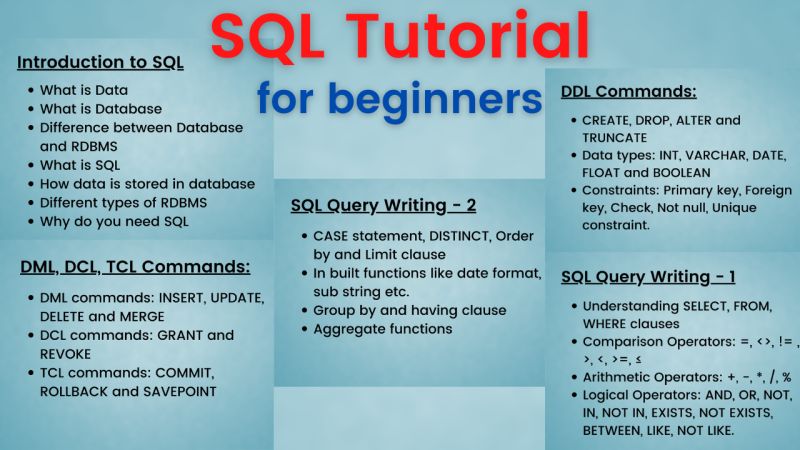 SQL Tutorial

for beginners

Introduction to SQL

- What is Data
- What is Database
- Difference between Database and RDBMS
- What is SQL
- How data is stored in database
- Different types of RDBMS
- Why do you need SQL

DML, DCL, TCL Commands:

- DML commands: INSERT, UPDATE, DELETE and MERGE
- DCL commands: GRANT and REVOKE
- TCL commands: COMMIT, ROLLBACK and SAVEPOINT

SQL Query Writing - 2

- CASE statement, DISTINCT, Order by and Limit clause
- In built functions like date format, sub string etc.
- Group by and having clause
- Aggregate functions

DDL Commands:

- CREATE, DROP, ALTER and TRUNCATE
- Data types: INT, VARCHAR, DATE, FLOAT and BOOLEAN
- Constraints: Primary key, Foreign key, Check, Not null, Unique constraint.

SQL Query Writing - 1

- Understanding SELECT, FROM, WHERE clauses
- Comparison Operators: =, <>, != , >, <, >=, ≤
- Arithmetic Operators: +, -, *, /, %
- Logical Operators: AND, OR, NOT, IN, NOT IN, EXISTS, NOT EXISTS, BETWEEN, LIKE, NOT LIKE.